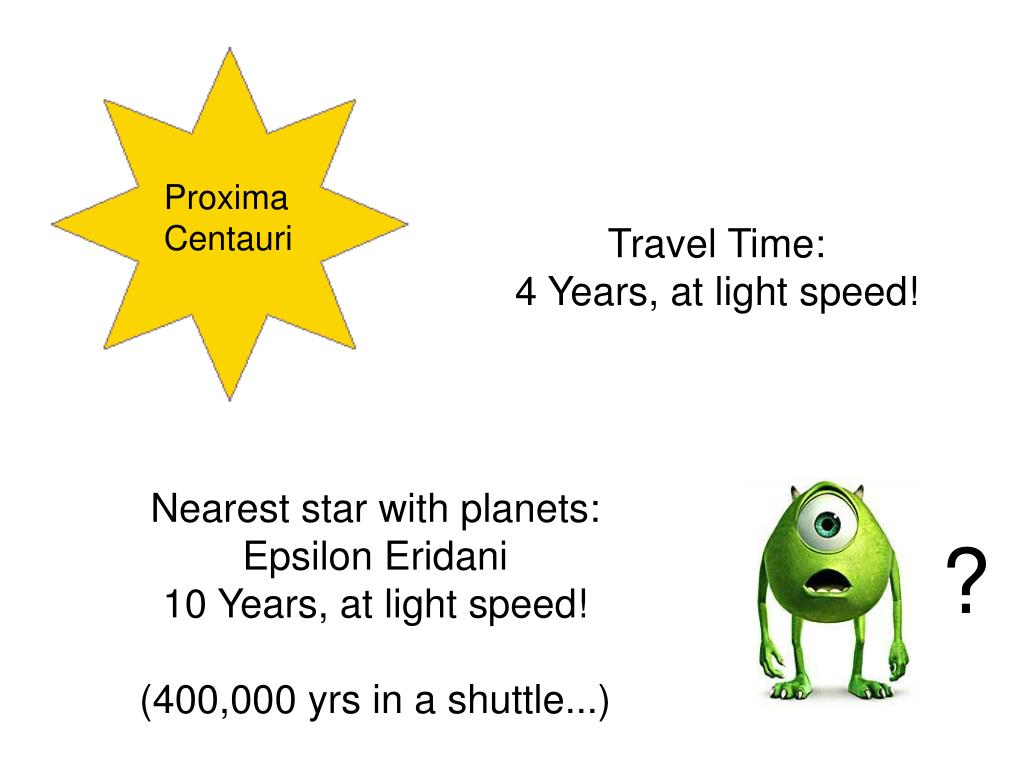 Proxima Centauri

Travel Time:
4 Years, at light speed!

Nearest star with planets:
Epsilon Eridani
10 Years, at light speed!

(400,000 yrs in a shuttle...)

?